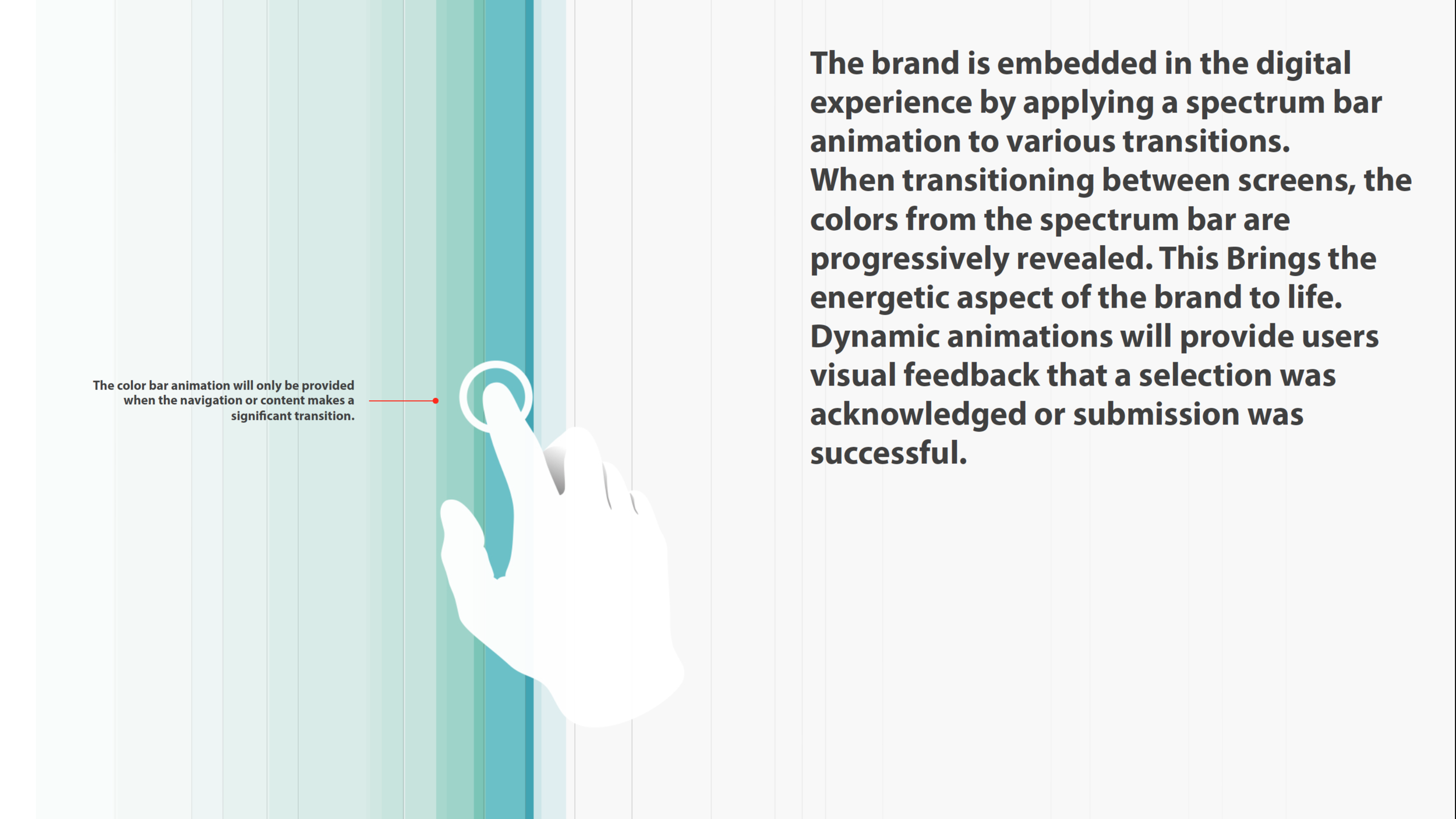 The color bar animation will only be provided when the navigation or content makes a significant transition.

The brand is embedded in the digital experience by applying a spectrum bar animation to various transitions.
When transitioning between screens, the colors from the spectrum bar are progressively revealed. This Brings the energetic aspect of the brand to life.
Dynamic animations will provide users visual feedback that a selection was acknowledged or submission was successful.